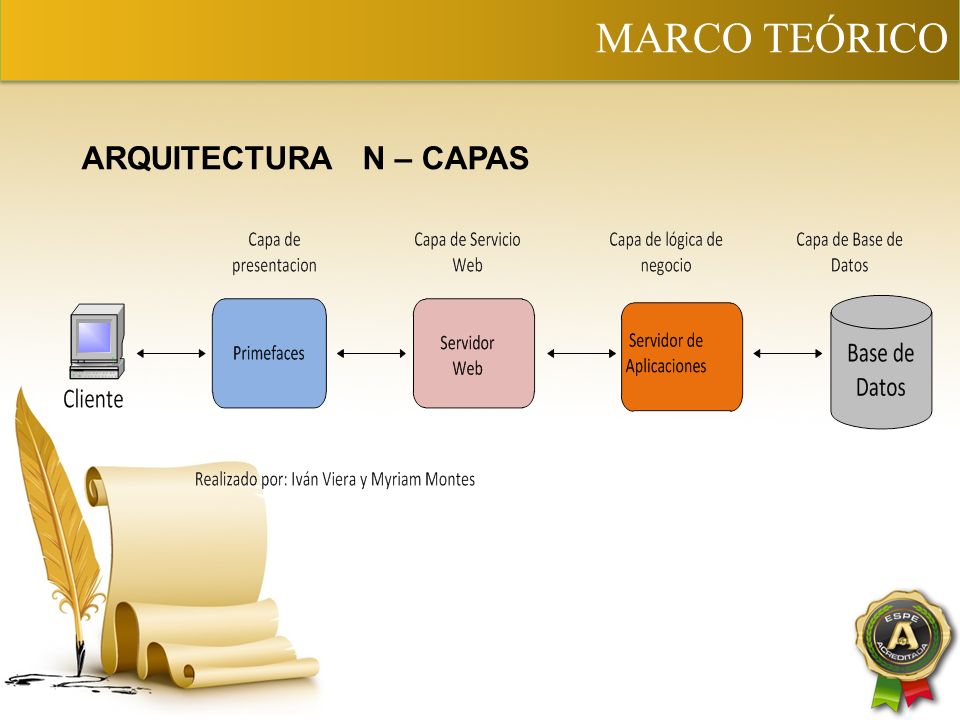 MARCO TEÓRICO

ARQUITECTURA N – CAPAS

Capa de presentacion

Capa de Servicio Web

Capa de lógica de negocio

Capa de Base de Datos

Cliente

Primefaces

Servidor Web

Servidor de Aplicaciones

Base de Datos

Realizado por: Iván Viera y Myriam Montes

ESPE
A
ACREDITADA